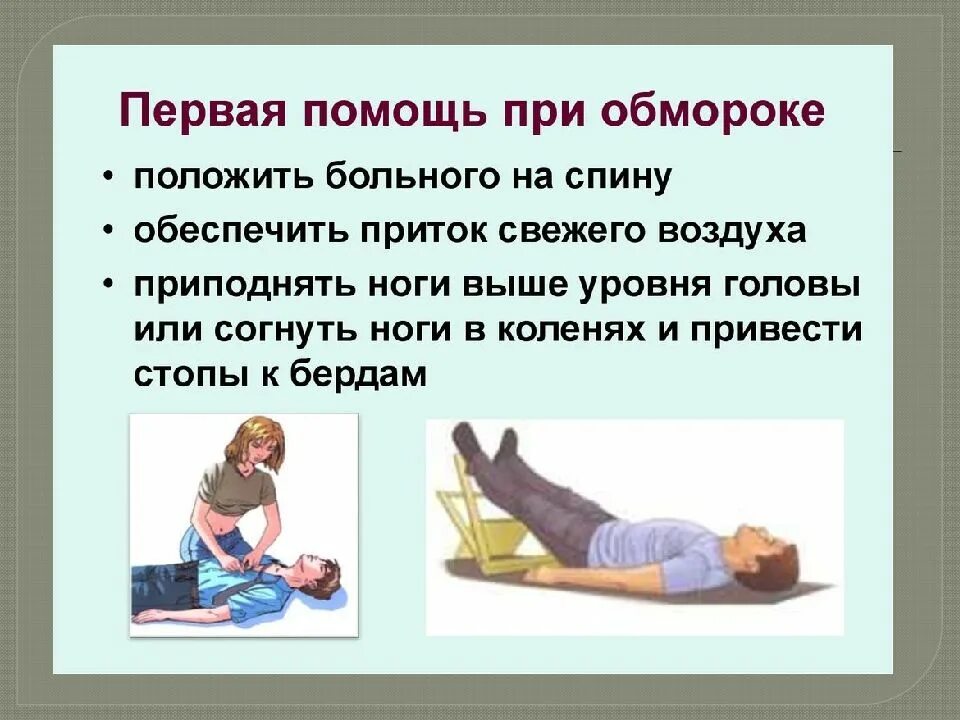 Первая помощь при обмороке

• положить больного на спину
• обеспечить приток свежего воздуха
• приподнять ноги выше уровня головы или согнуть ноги в коленях и привести стопы к бердам